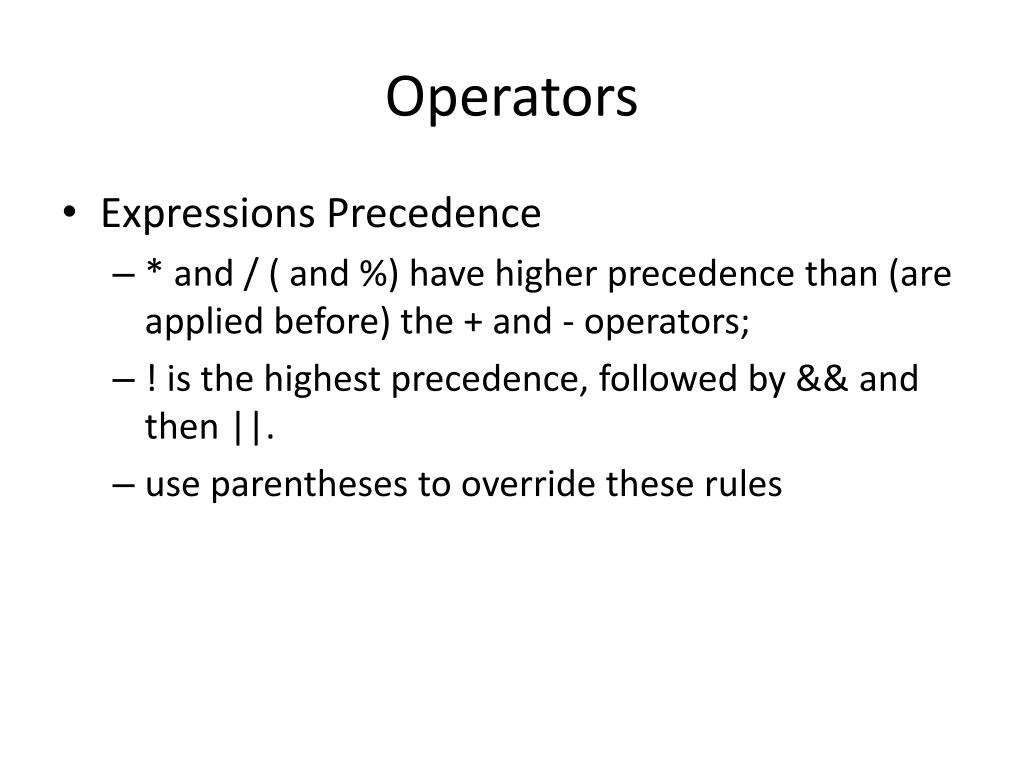 Operators

• Expressions Precedence
– * and / ( and %) have higher precedence than (are applied before) the + and - operators;
– ! is the highest precedence, followed by && and then ||.
– use parentheses to override these rules